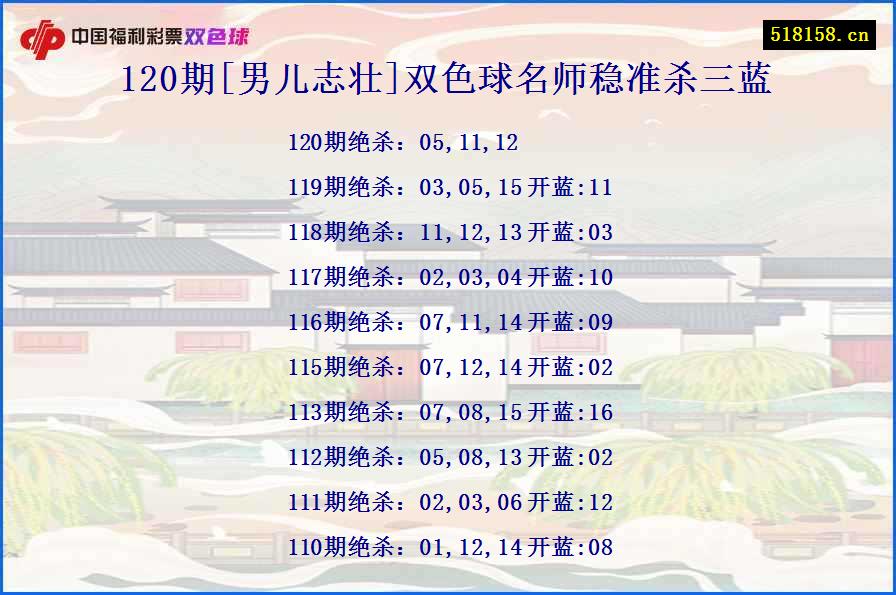 中国福利彩票双色球

518158.cn

120期[男儿志壮]双色球名师稳准杀三蓝

120期绝杀：05,11,12

119期绝杀：03,05,15开蓝:11

118期绝杀：11,12,13开蓝:03

117期绝杀：02,03,04开蓝:10

116期绝杀：07,11,14开蓝:09

115期绝杀：07,12,14开蓝:02

113期绝杀：07,08,15开蓝:16

112期绝杀：05,08,13开蓝:02

111期绝杀：02,03,06开蓝:12

110期绝杀：01,12,14开蓝:08